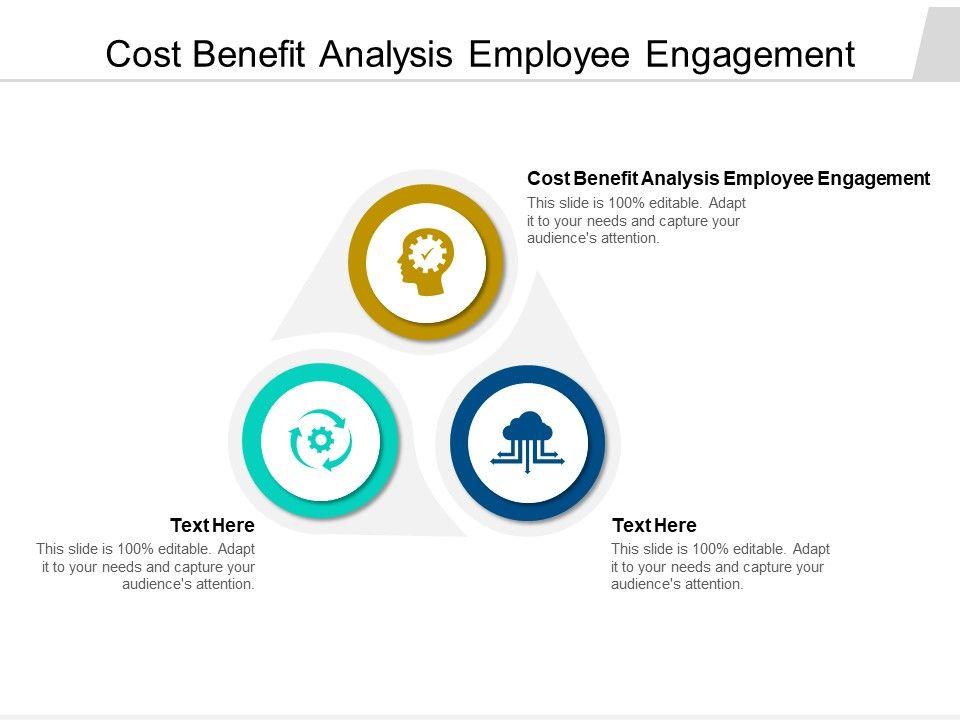 Cost Benefit Analysis Employee Engagement

Cost Benefit Analysis Employee Engagement
This slide is 100% editable. Adapt it to your needs and capture your audience's attention.

Text Here
This slide is 100% editable. Adapt it to your needs and capture your audience's attention.

Text Here
This slide is 100% editable. Adapt it to your needs and capture your audience's attention.